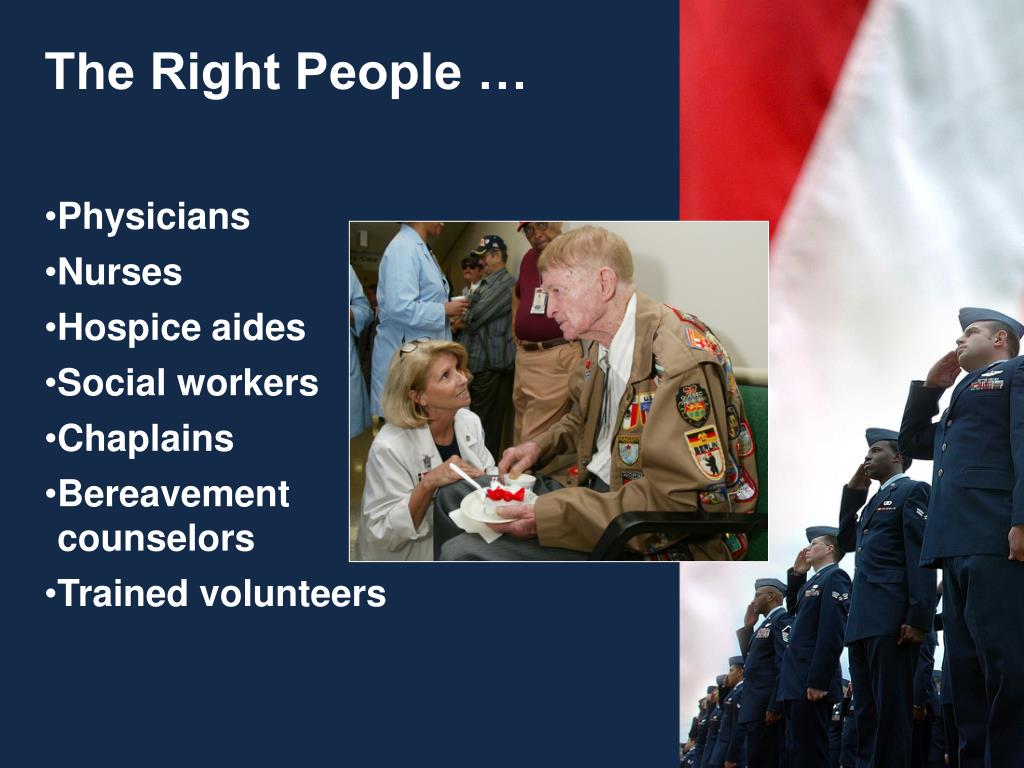 The Right People …

•Physicians
•Nurses
•Hospice aides
•Social workers
•Chaplains
•Bereavement counselors
•Trained volunteers